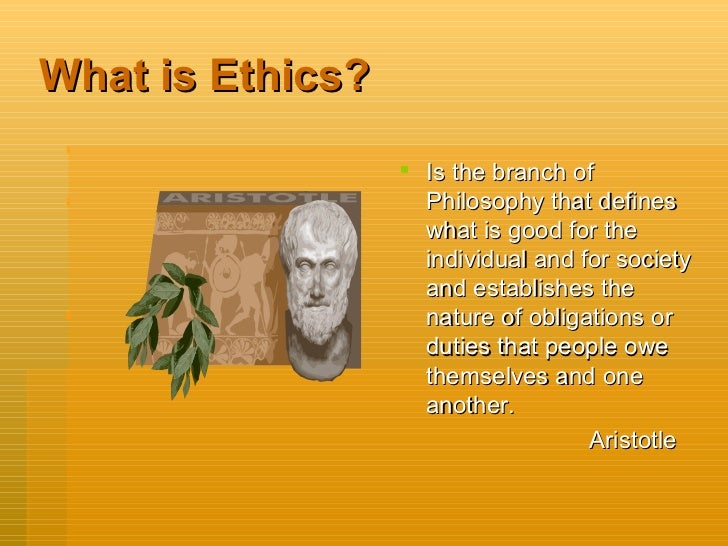 What is Ethics?

ARISTOTLE

Is the branch of Philosophy that defines what is good for the individual and for society and establishes the nature of obligations or duties that people owe themselves and one another.

Aristotle